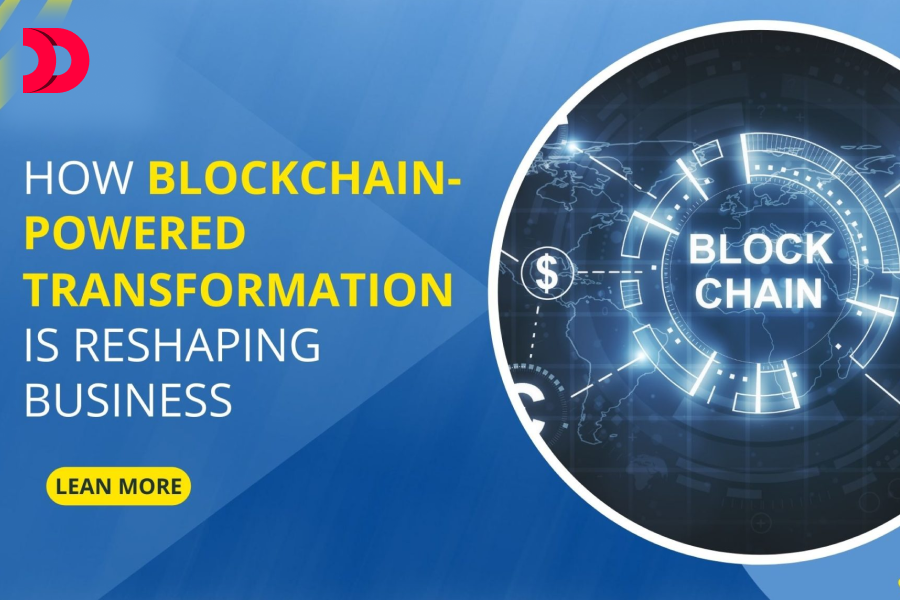 HOW BLOCKCHAIN-POWERED TRANSFORMATION IS RESHAPING BUSINESS

LEAN MORE

$

BLOCK CHAIN